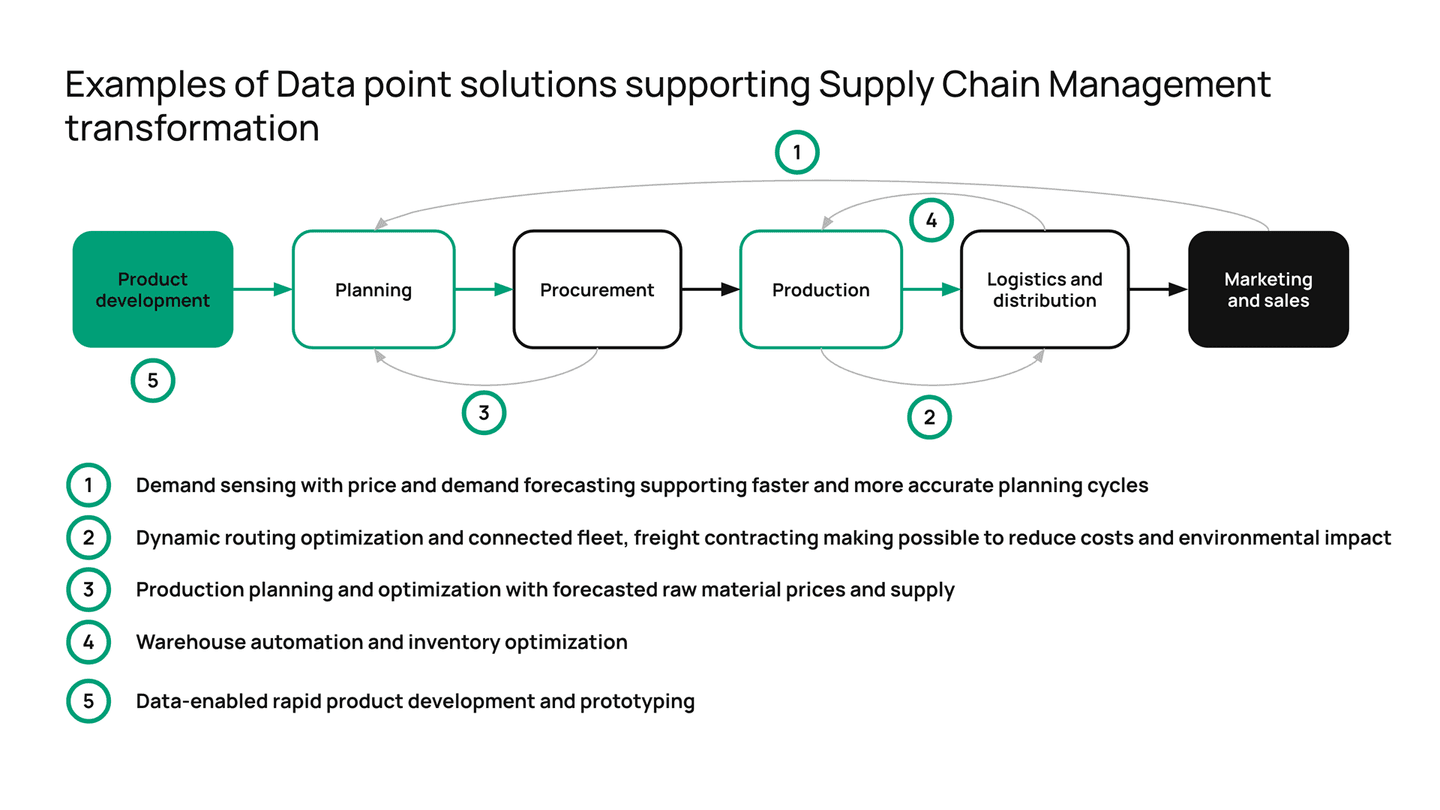 Examples of Data point solutions supporting Supply Chain Management transformation

1

4

Product development

Planning

Procurement

Production

Logistics and distribution

Marketing and sales

5

3

2

1 Demand sensing with price and demand forecasting supporting faster and more accurate planning cycles

2 Dynamic routing optimization and connected fleet, freight contracting making possible to reduce costs and environmental impact

3 Production planning and optimization with forecasted raw material prices and supply

4 Warehouse automation and inventory optimization

5 Data-enabled rapid product development and prototyping